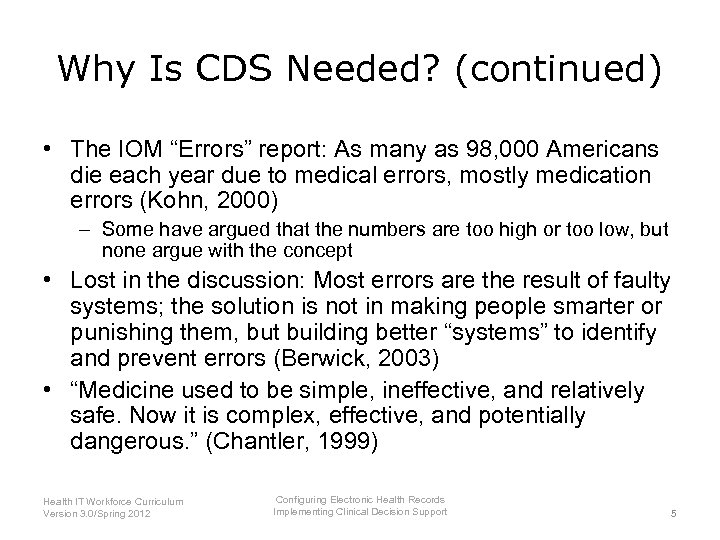 Why Is CDS Needed? (continued)

• The IOM “Errors” report: As many as 98,000 Americans die each year due to medical errors, mostly medication errors (Kohn, 2000)

– Some have argued that the numbers are too high or too low, but none argue with the concept

• Lost in the discussion: Most errors are the result of faulty systems; the solution is not in making people smarter or punishing them, but building better “systems” to identify and prevent errors (Berwick, 2003)

• “Medicine used to be simple, ineffective, and relatively safe. Now it is complex, effective, and potentially dangerous.” (Chantler, 1999)

Health IT Workforce Curriculum
Version 3.0/Spring 2012

Configuring Electronic Health Records
Implementing Clinical Decision Support

5